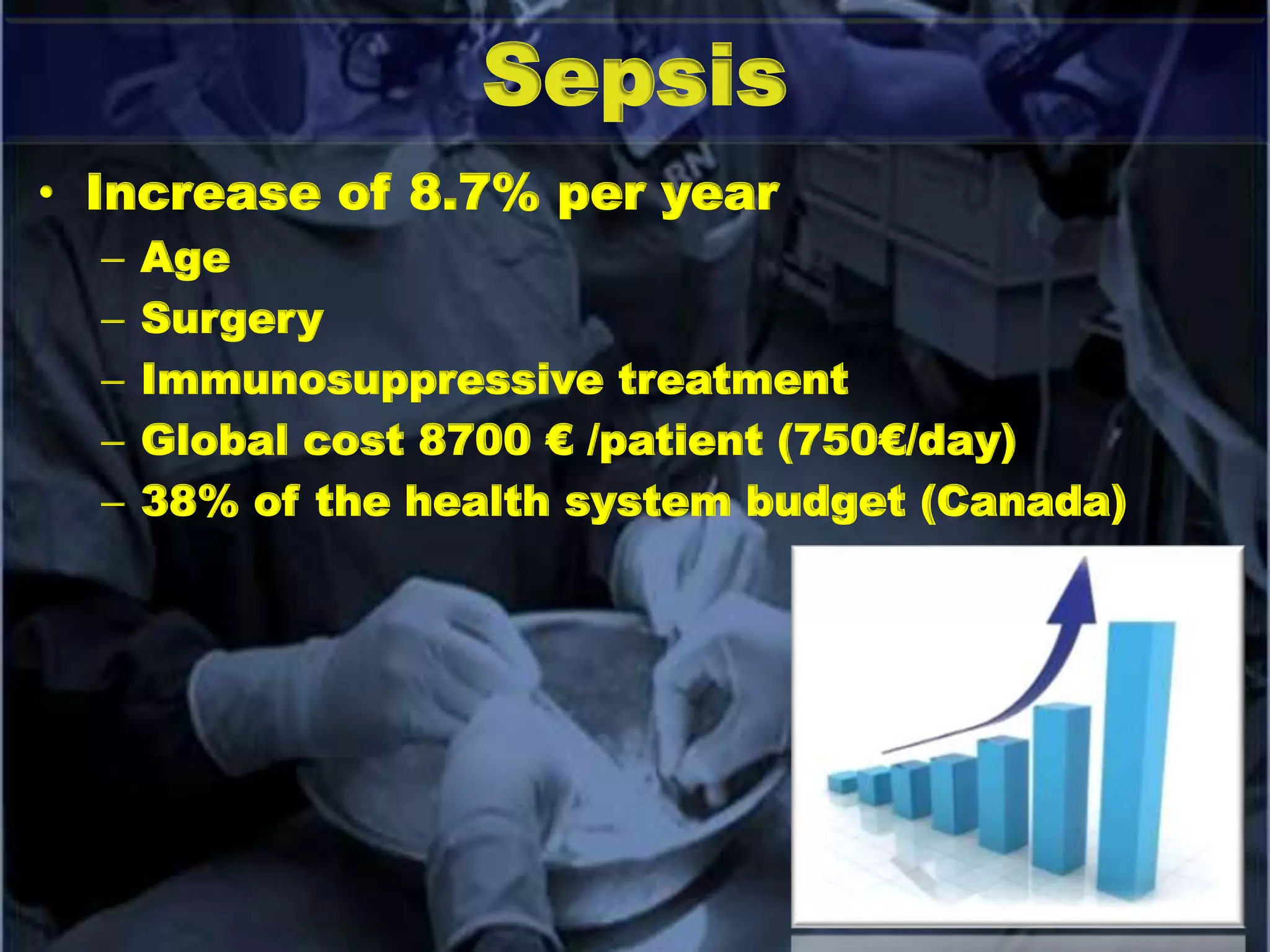 Sepsis

• Increase of 8.7% per year
– Age
– Surgery
– Immunosuppressive treatment
– Global cost 8700 € /patient (750€/day)
– 38% of the health system budget (Canada)

RN